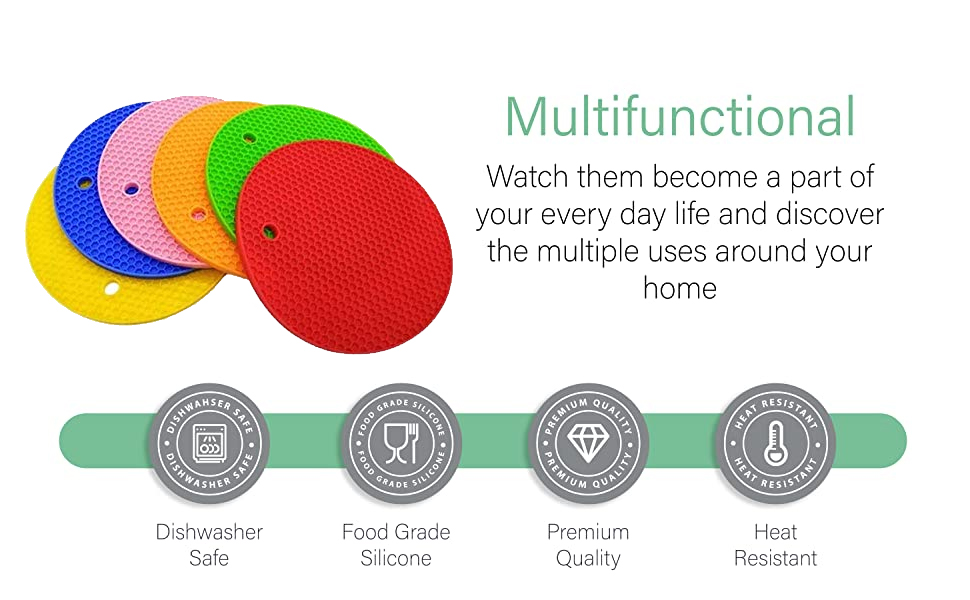 Multifunctional

Watch them become a part of your every day life and discover the multiple uses around your home

DISHWAHSER SAFE
DISHWASHER SAFE

FOOD GRADE SILICONE
FOOD GRADE SILICONE

PREMIUM QUALITY
PREMIUM QUALITY

HEAT RESISTANT
HEAT RESISTANT

Dishwasher Safe

Food Grade Silicone

Premium Quality

Heat Resistant